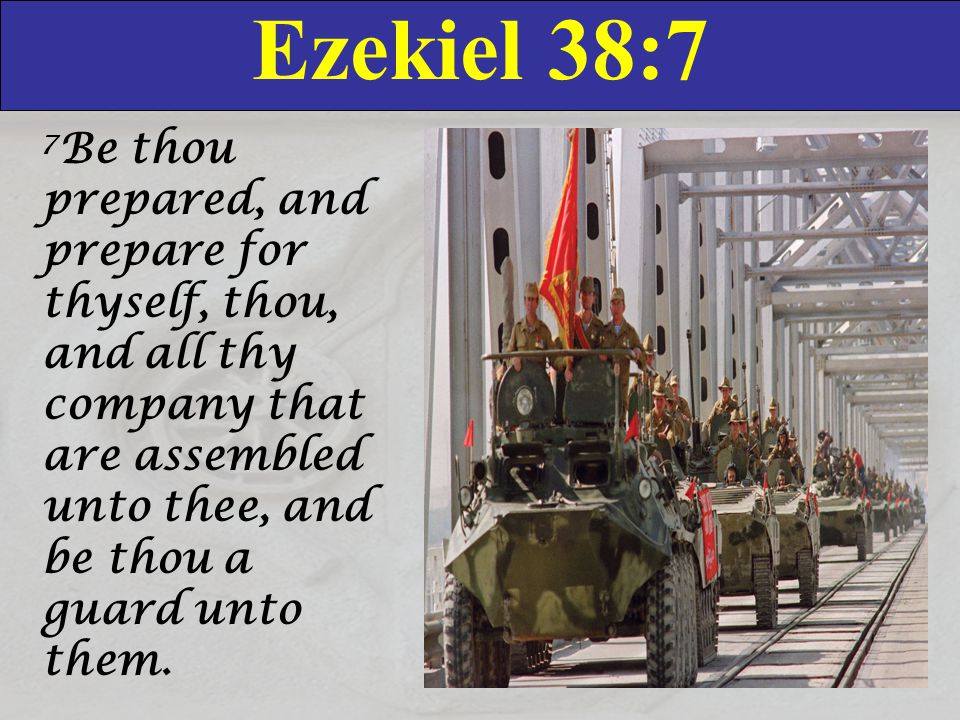 Ezekiel 38:7

$^7$Be thou prepared, and prepare for thyself, thou, and all thy company that are assembled unto thee, and be thou a guard unto them.